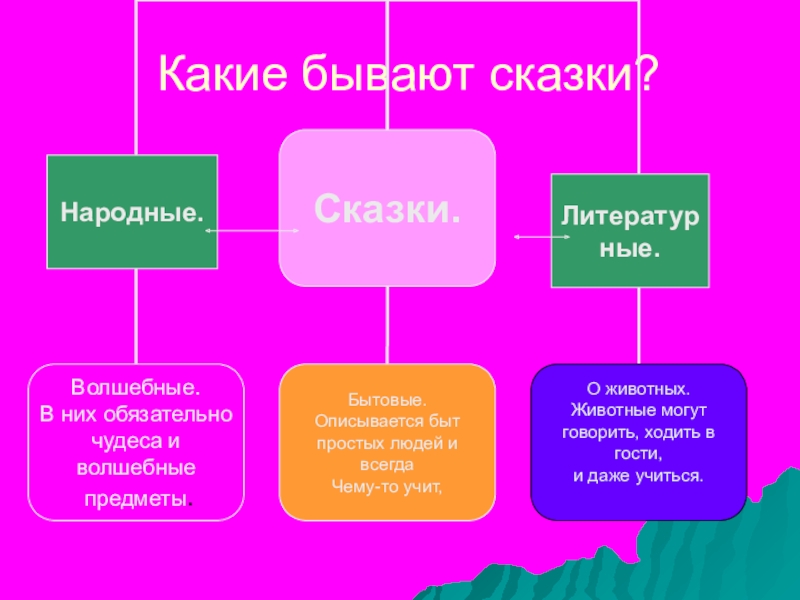 Какие бывают сказки?

Народные.

Сказки.

Литературные.

Волшебные.
В них обязательно чудеса и волшебные предметы.

Бытовые.
Описывается быт простых людей и всегда
Чему-то учит,

О животных.
Животные могут говорить, ходить в гости,
и даже учиться.